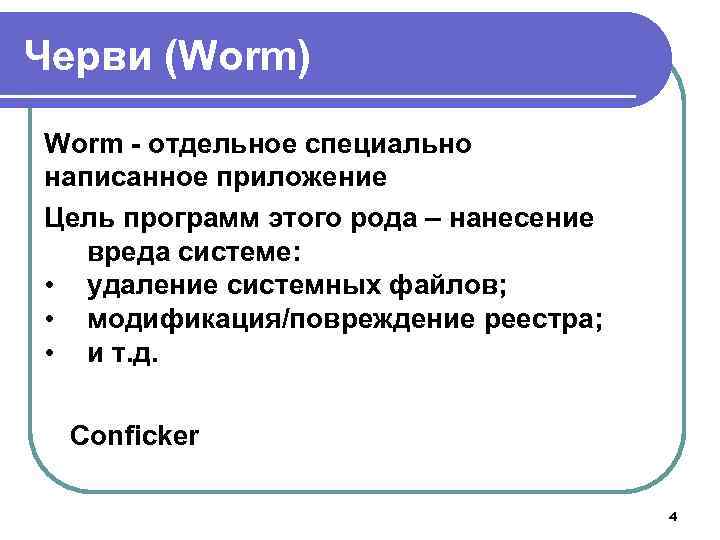 Черви (Worm)

Worm - отдельное специально написанное приложение

Цель программ этого рода – нанесение вреда системе:

• удаление системных файлов;
• модификация/повреждение реестра;
• и т.д.

Conficker

4